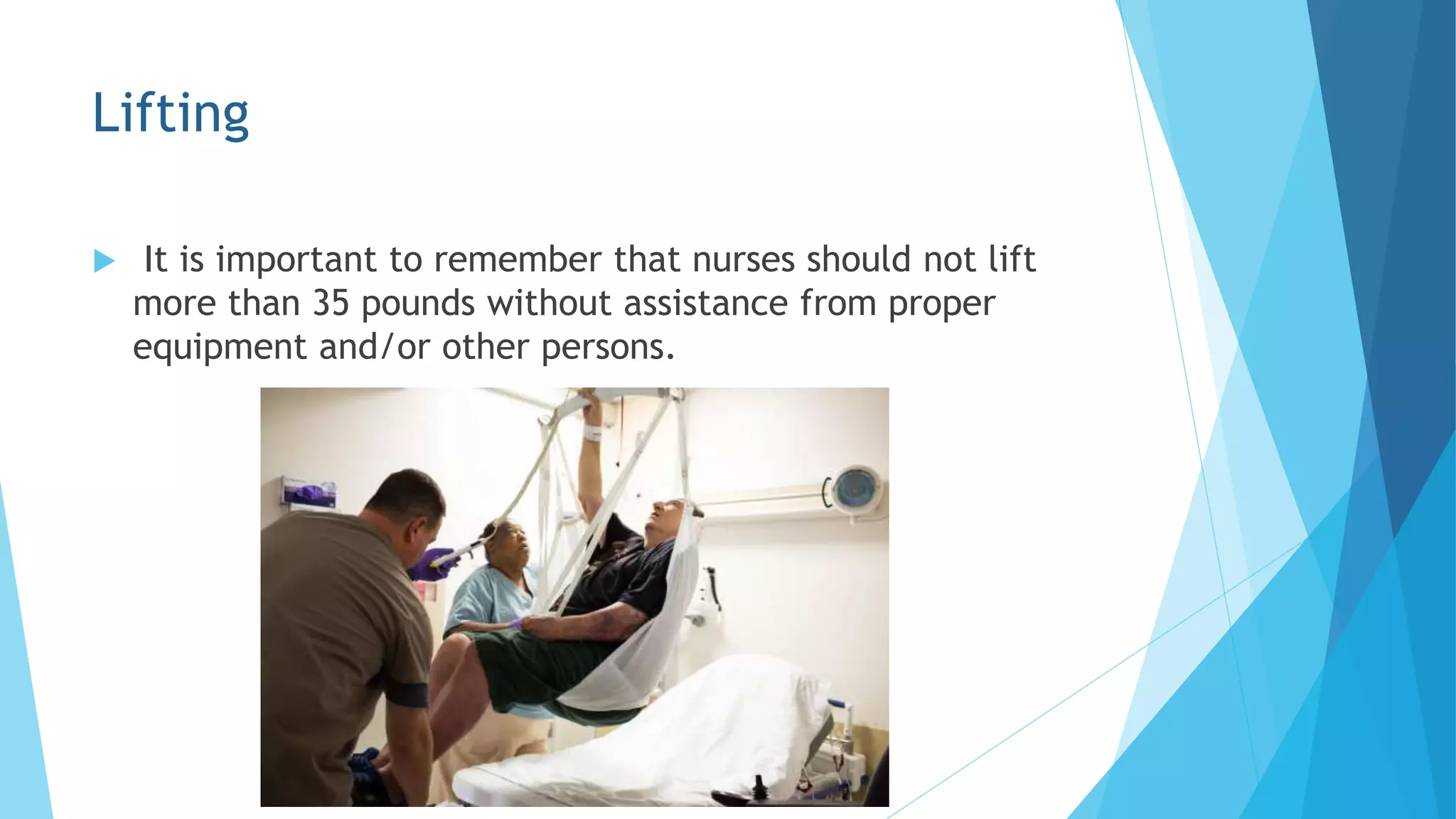 Lifting

It is important to remember that nurses should not lift more than 35 pounds without assistance from proper equipment and/or other persons.